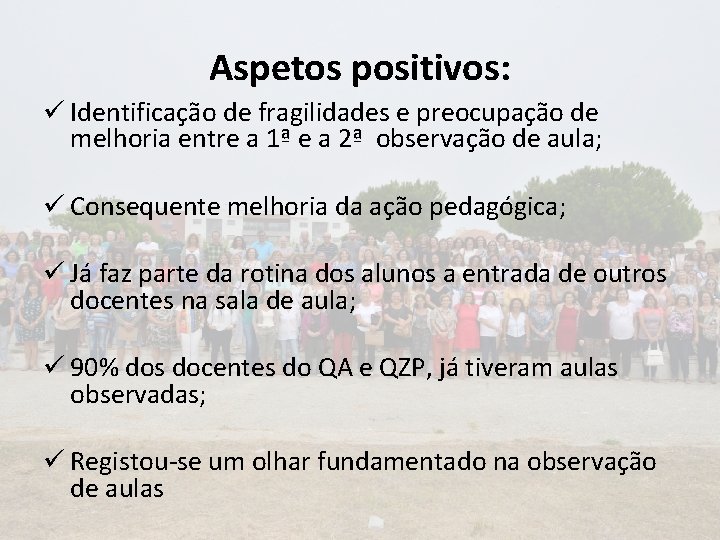 Aspetos positivos:

✓ Identificação de fragilidades e preocupação de melhoria entre a 1ª e a 2ª observação de aula;

✓ Consequente melhoria da ação pedagógica;

✓ Já faz parte da rotina dos alunos a entrada de outros docentes na sala de aula;

✓ 90% dos docentes do QA e QZP, já tiveram aulas observadas;

✓ Registou-se um olhar fundamentado na observação de aulas